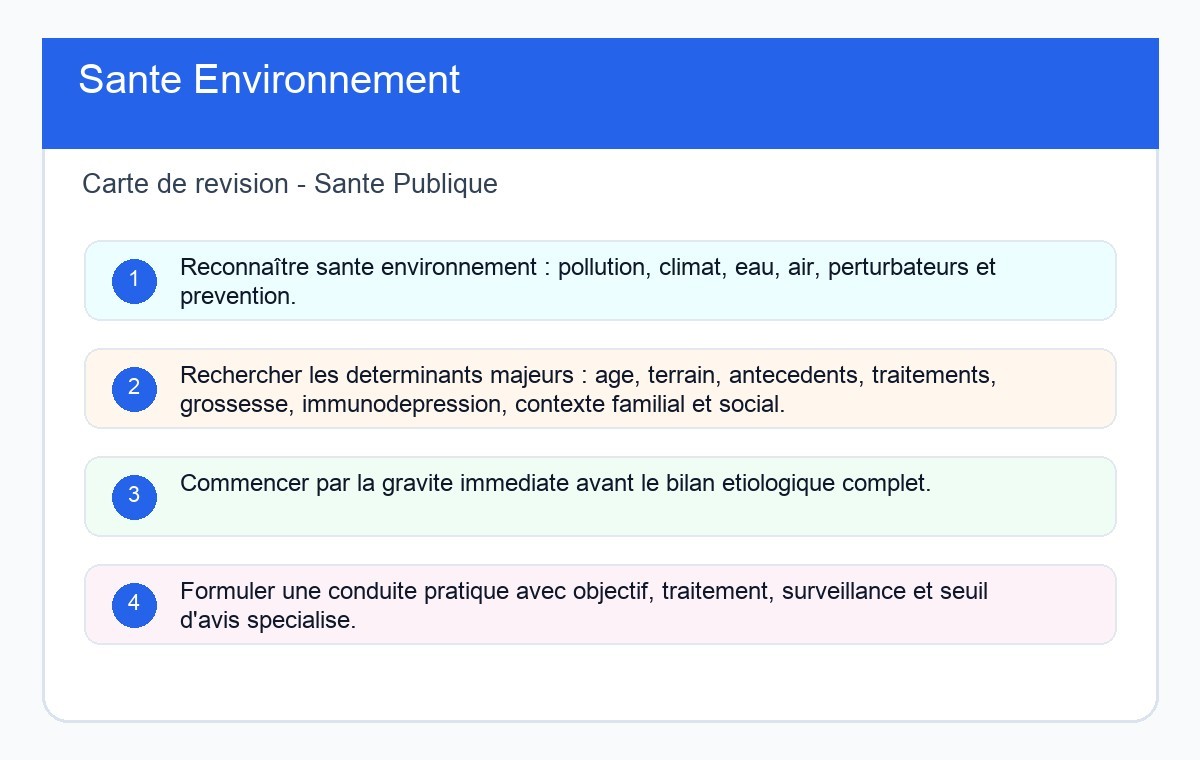 Sante Environnement

Carte de revision - Sante Publique

1 Reconnaître sante environnement : pollution, climat, eau, air, perturbateurs et prevention.

2 Rechercher les determinants majeurs : age, terrain, antecedents, traitements, grossesse, immunodepression, contexte familial et social.

3 Commencer par la gravite immediate avant le bilan etiologique complet.

4 Formuler une conduite pratique avec objectif, traitement, surveillance et seuil d'avis specialise.